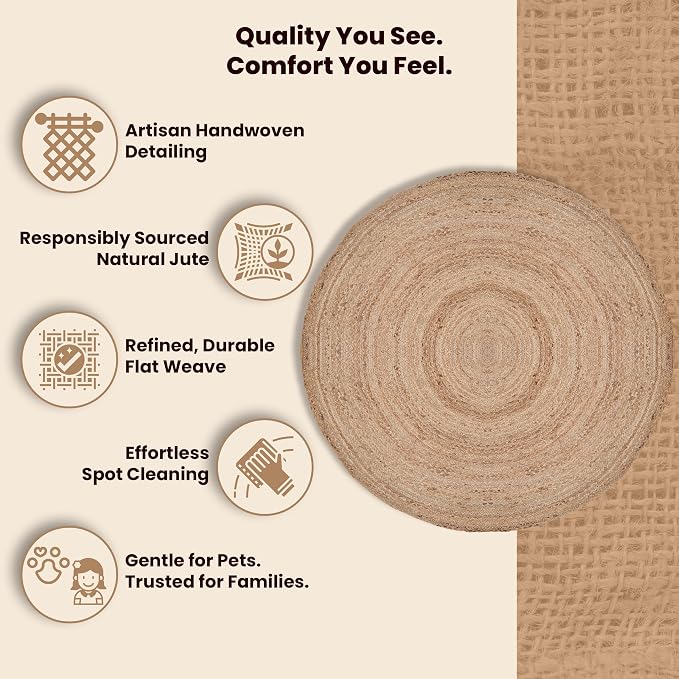 Quality You See.
Comfort You Feel.

Artisan Handwoven Detailing

Responsibly Sourced Natural Jute

Refined, Durable Flat Weave

Effortless Spot Cleaning

Gentle for Pets. Trusted for Families.